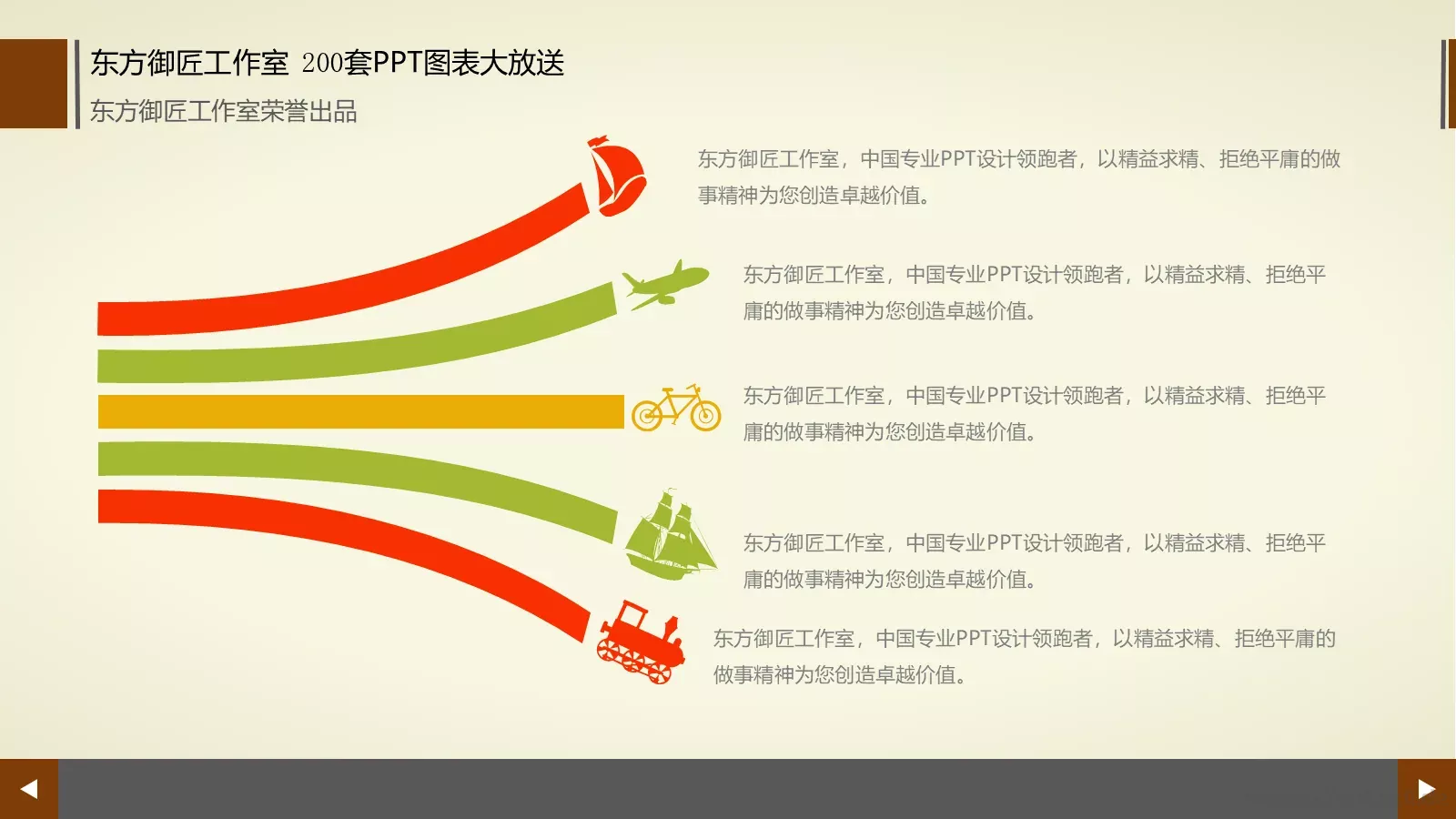 东方御匠工作室 200套PPT图表大放送

东方御匠工作室荣誉出品

东方御匠工作室，中国专业PPT设计领跑者，以精益求精、拒绝平庸的做事精神为您创造卓越价值。

东方御匠工作室，中国专业PPT设计领跑者，以精益求精、拒绝平庸的做事精神为您创造卓越价值。

东方御匠工作室，中国专业PPT设计领跑者，以精益求精、拒绝平庸的做事精神为您创造卓越价值。

东方御匠工作室，中国专业PPT设计领跑者，以精益求精、拒绝平庸的做事精神为您创造卓越价值。

东方御匠工作室，中国专业PPT设计领跑者，以精益求精、拒绝平庸的做事精神为您创造卓越价值。